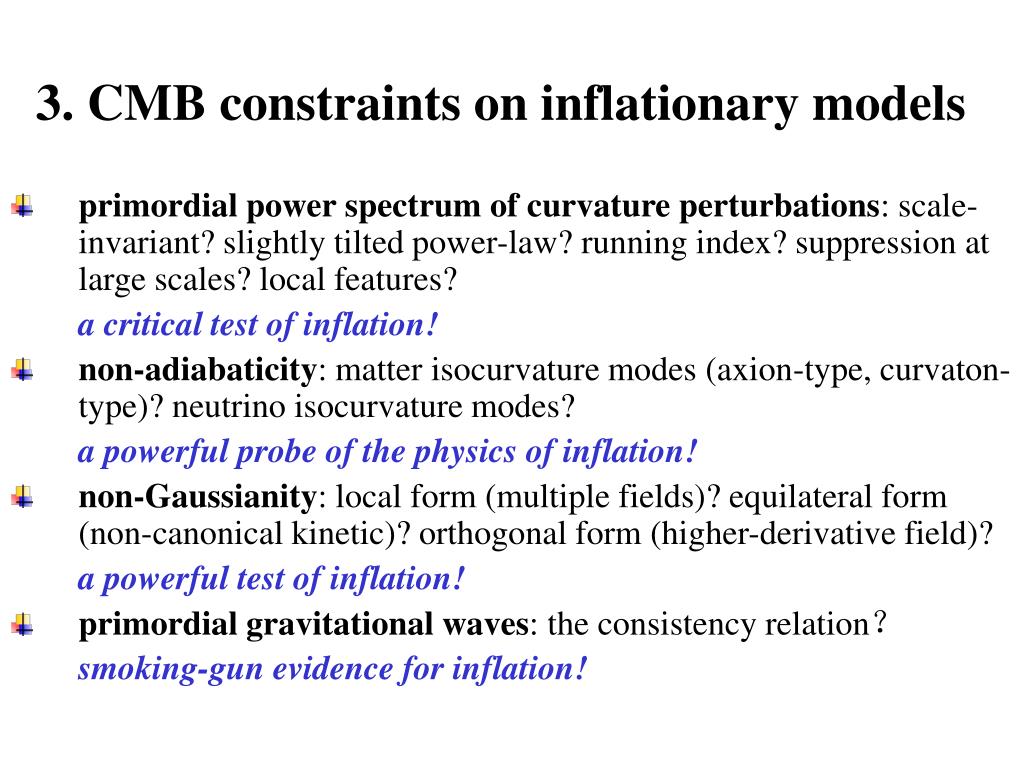 3. CMB constraints on inflationary models

primordial power spectrum of curvature perturbations: scale-invariant? slightly tilted power-law? running index? suppression at large scales? local features?

a critical test of inflation!

non-adiabaticity: matter isocurvature modes (axion-type, curvaton-type)? neutrino isocurvature modes?

a powerful probe of the physics of inflation!

non-Gaussianity: local form (multiple fields)? equilateral form (non-canonical kinetic)? orthogonal form (higher-derivative field)?

a powerful test of inflation!

primordial gravitational waves: the consistency relation？

smoking-gun evidence for inflation!